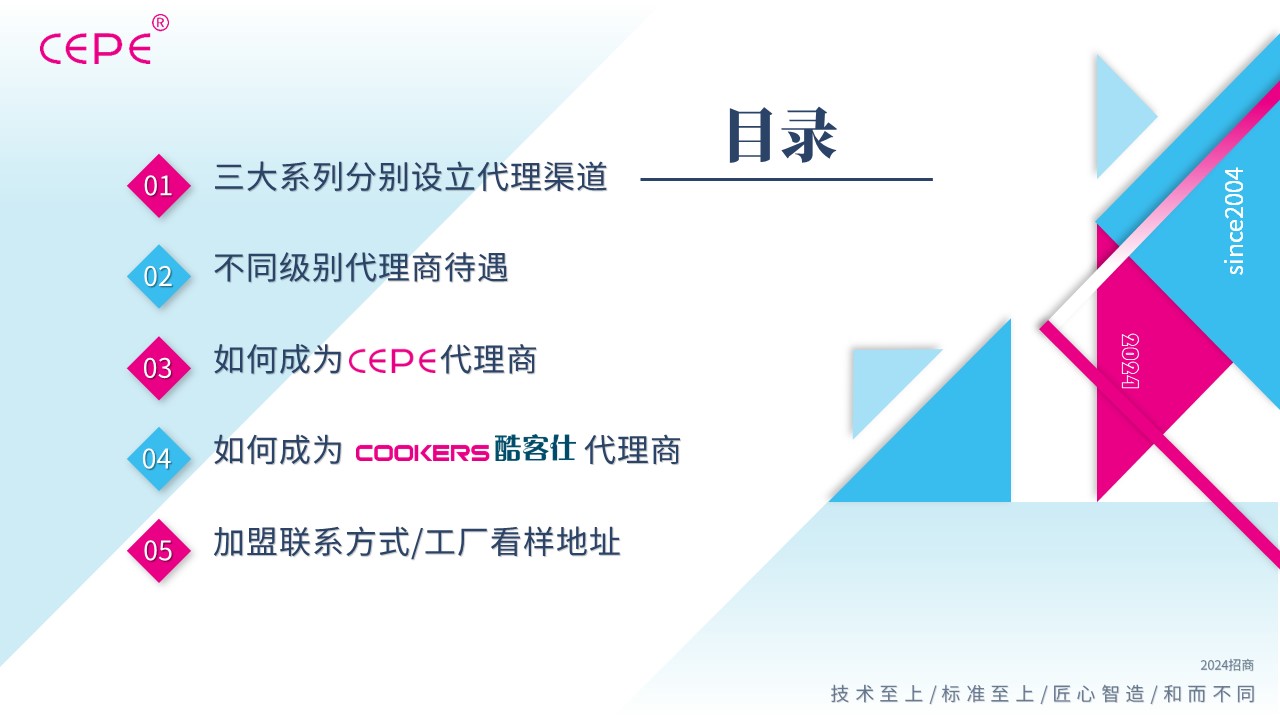 CEPE®

目录

01 三大系列分别设立代理渠道

02 不同级别代理商待遇

03 如何成为CEPE代理商

04 如何成为 COOKERS酷客仕 代理商

05 加盟联系方式/工厂看样地址

since2004

2024

2024招商

技术至上/标准至上/匠心智造/和而不同